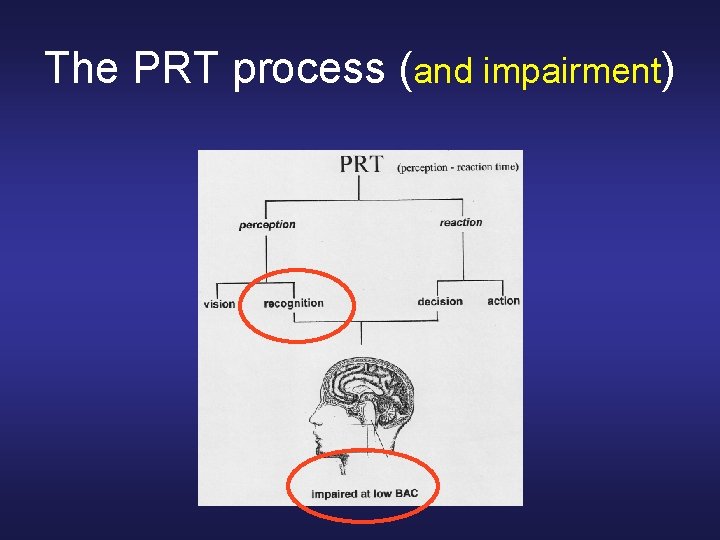 The PRT process (and impairment)

PRT (perception - reaction time)

perception

reaction

vision

recognition

decision

action

impaired at low BAC